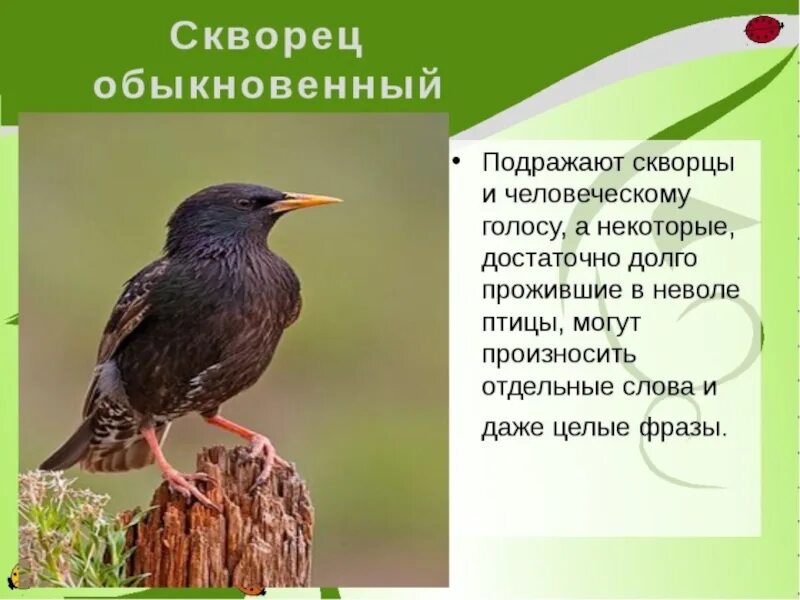 Скворец обыкновенный

• Подражают скворцы и человеческому голосу, а некоторые, достаточно долго прожившие в неволе птицы, могут произносить отдельные слова и даже целые фразы.